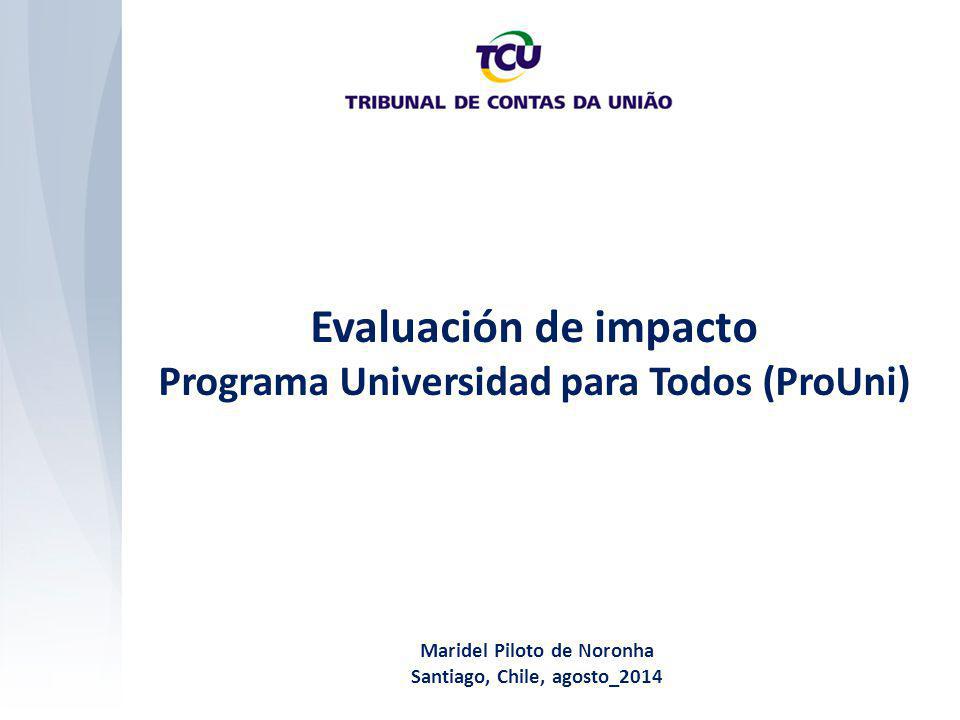 TCU
TRIBUNAL DE CONTAS DA UNIÃO

Evaluación de impacto
Programa Universidad para Todos (ProUni)

Maridel Piloto de Noronha
Santiago, Chile, agosto_2014